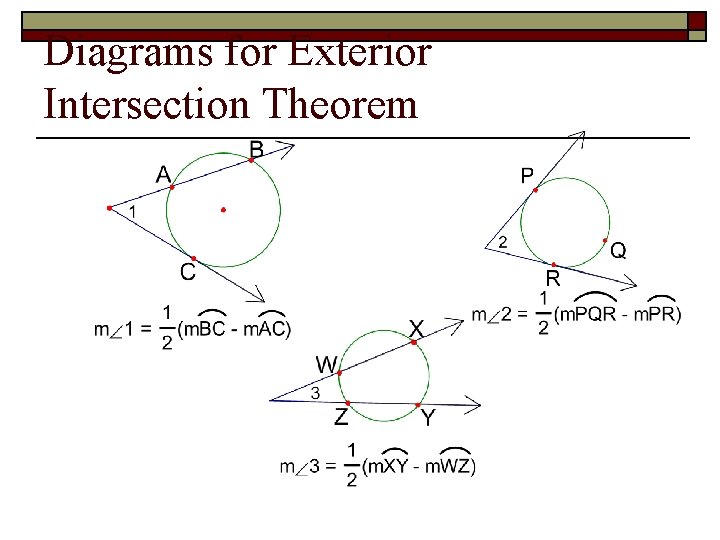 Diagrams for Exterior Intersection Theorem

B
A
1
C
$m\angle 1 = \frac{1}{2}(m\overset{\frown}{BC} - m\overset{\frown}{AC})$

P
2
Q
R
$m\angle 2 = \frac{1}{2}(m\overset{\frown}{PQR} - m\overset{\frown}{PR})$

X
W
3
Z
Y
$m\angle 3 = \frac{1}{2}(m\overset{\frown}{XY} - m\overset{\frown}{WZ})$